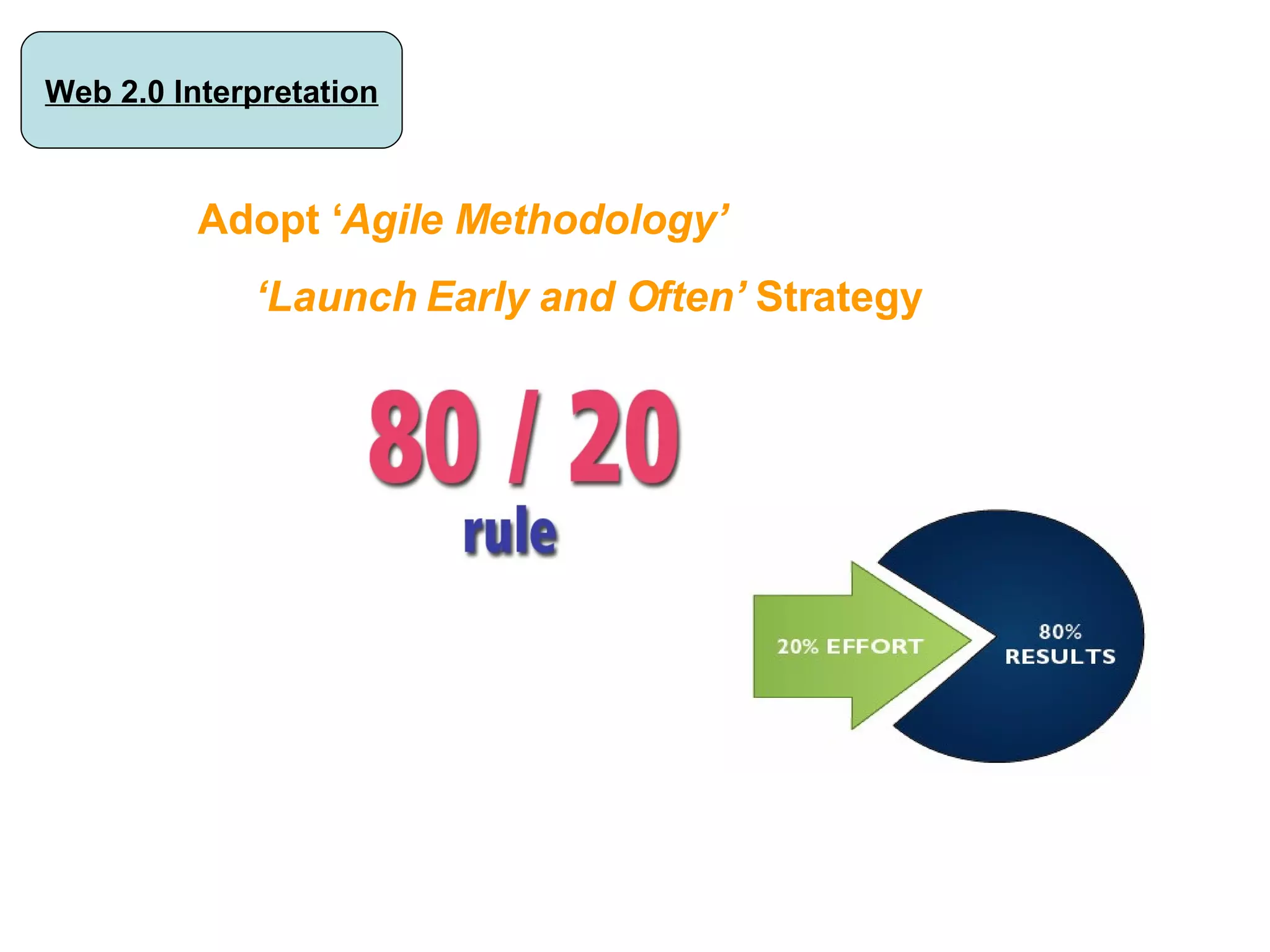 Web 2.0 Interpretation

Adopt ‘Agile Methodology’

‘Launch Early and Often’ Strategy

80 / 20
rule

20% EFFORT

80%
RESULTS